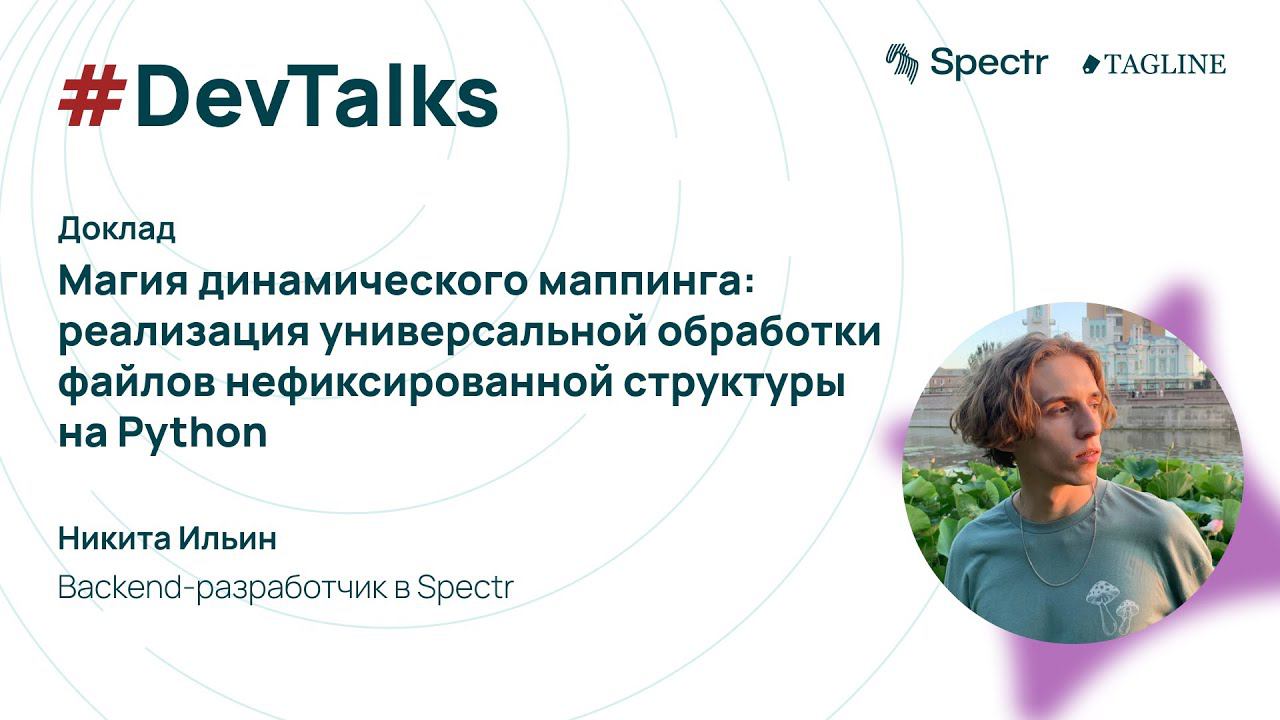 #DevTalks

Spectr TAGLINE

Доклад

Магия динамического маппинга: реализация универсальной обработки файлов нефиксированной структуры на Python

Никита Ильин

Backend-разработчик в Spectr